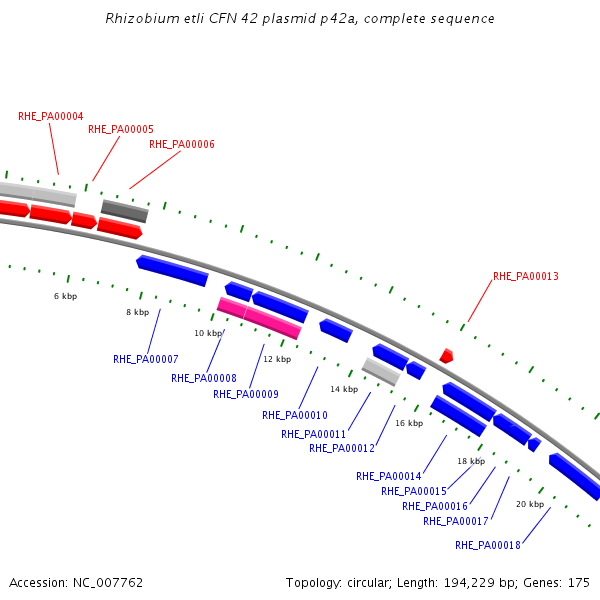 Rhizobium etli CFN 42 plasmid p42a, complete sequence

RHE_PA00004
RHE_PA00005
RHE_PA00006

RHE_PA00013

6 kbp
8 kbp
10 kbp
12 kbp
14 kbp
16 kbp
18 kbp
20 kbp

RHE_PA00007
RHE_PA00008
RHE_PA00009
RHE_PA00010
RHE_PA00011
RHE_PA00012
RHE_PA00014
RHE_PA00015
RHE_PA00016
RHE_PA00017
RHE_PA00018

Accession: NC_007762

Topology: circular; Length: 194,229 bp; Genes: 175